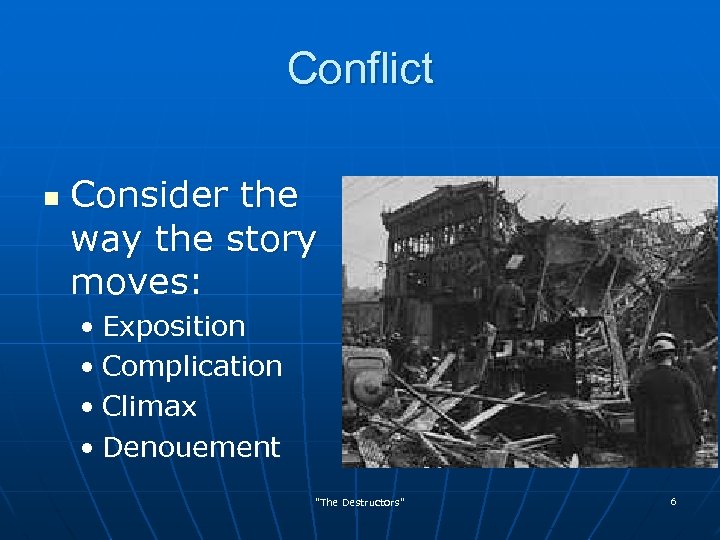 Conflict

▪ Consider the way the story moves:
• Exposition
• Complication
• Climax
• Denouement

"The Destructors"

6